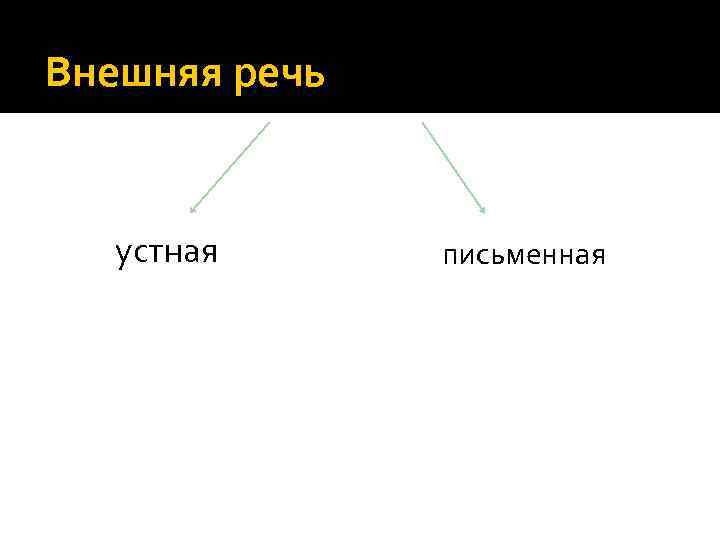 Внешняя речь

устная

письменная